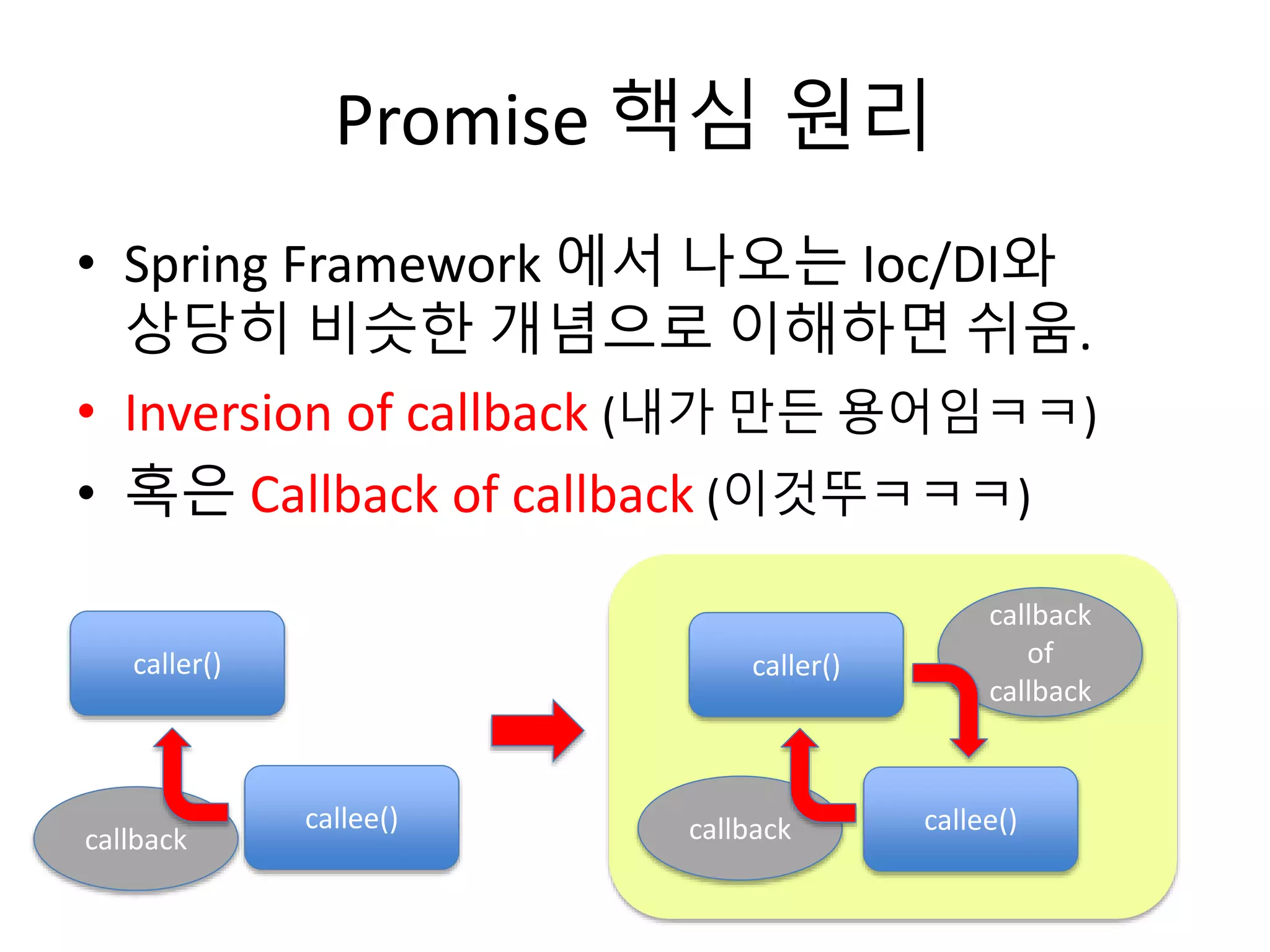 Promise 핵심 원리

• Spring Framework 에서 나오는 Ioc/DI와 상당히 비슷한 개념으로 이해하면 쉬움.
• Inversion of callback (내가 만든 용어임ㅋㅋ)
• 혹은 Callback of callback (이것뚜ㅋㅋㅋ)

caller()
callback
callee()

caller()
callback of callback
callback
callee()